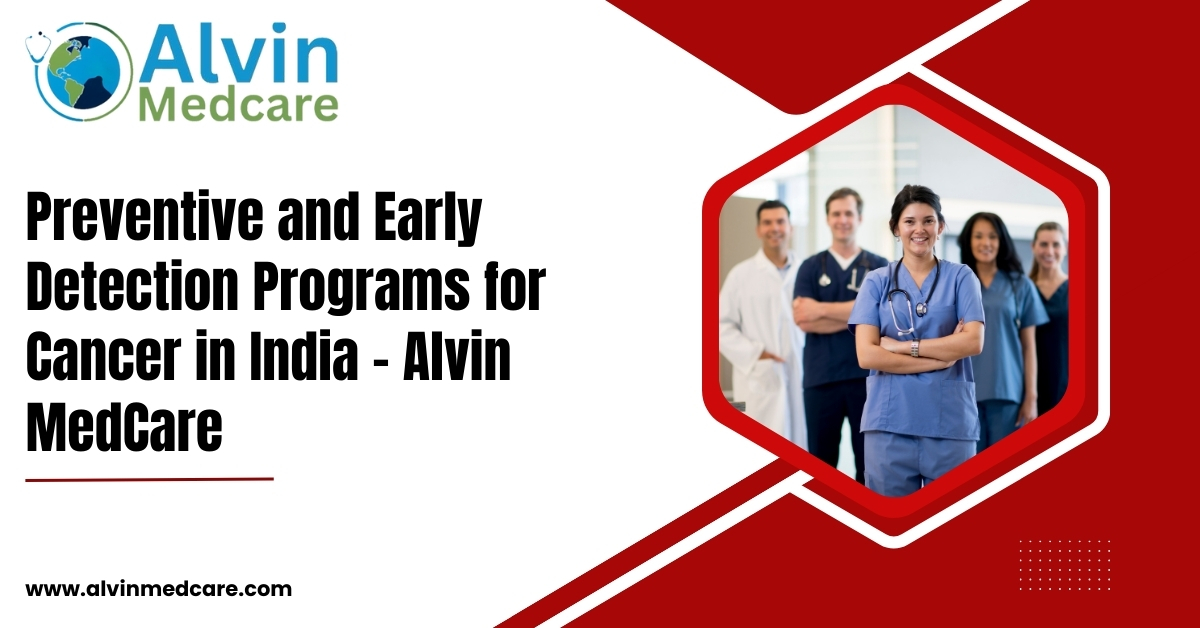 Alvin
Medcare

Preventive and Early Detection Programs for Cancer in India - Alvin MedCare

www.alvinmedcare.com